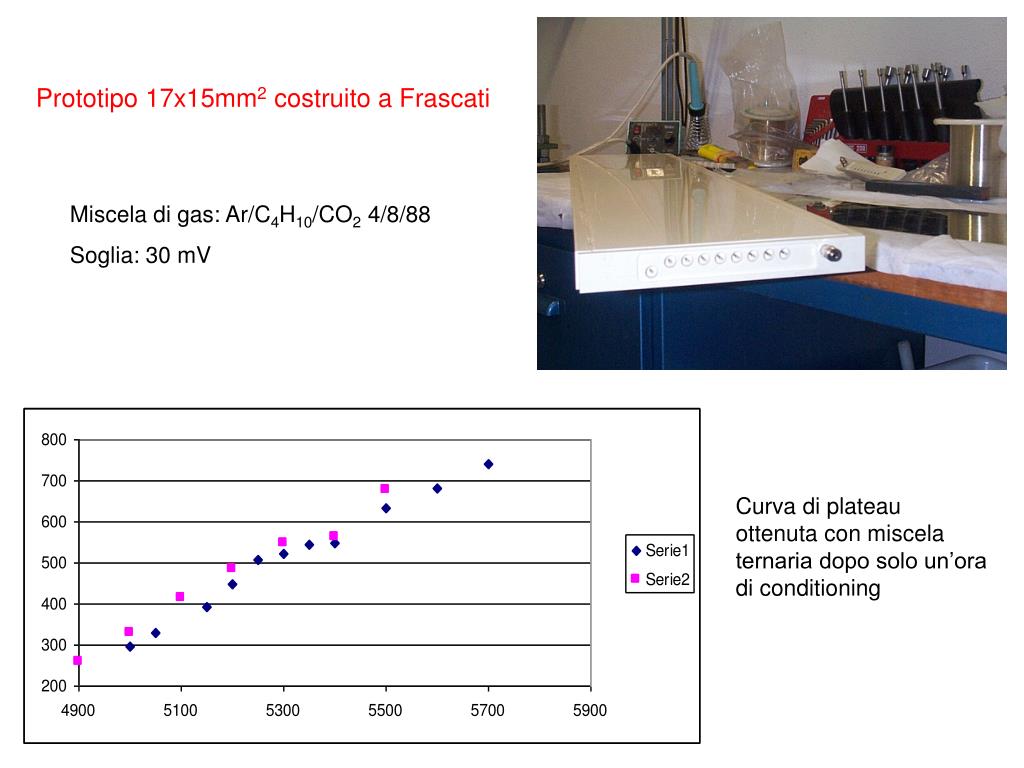 Prototipo 17x15mm$^2$ costruito a Frascati

Miscela di gas: Ar/$C_4H_{10}$/$CO_2$ 4/8/88

Soglia: 30 mV

800
700
600
500
400
300
200
4900 5100 5300 5500 5700 5900

Serie1
Serie2

Curva di plateau ottenuta con miscela ternaria dopo solo un'ora di conditioning